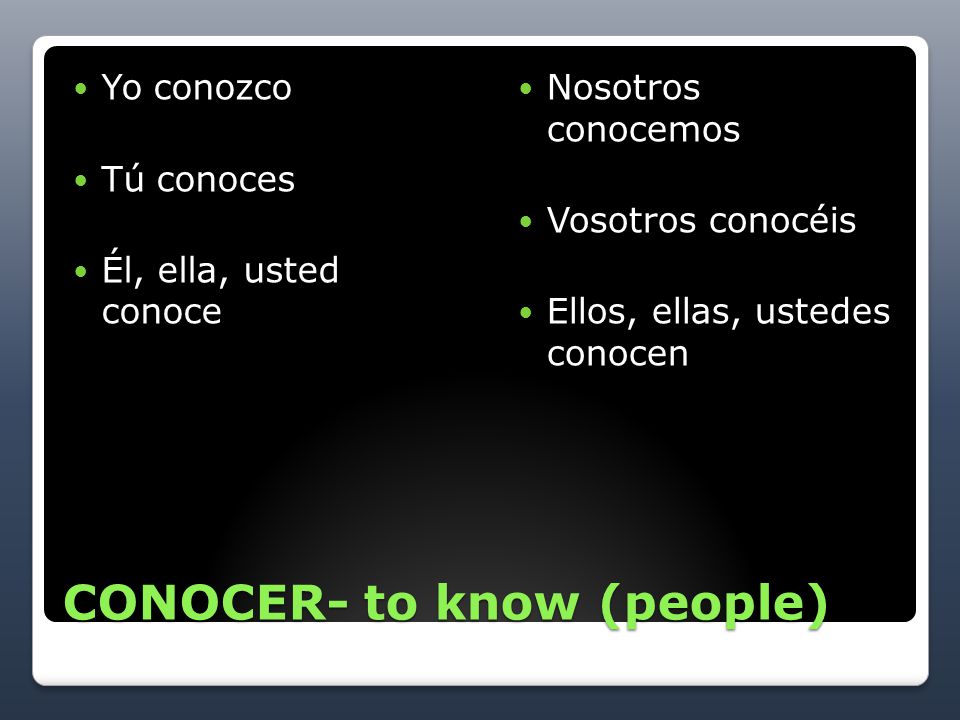 • Yo conozco

• Tú conoces

• Él, ella, usted conoce

• Nosotros conocemos

• Vosotros conocéis

• Ellos, ellas, ustedes conocen

CONOCER- to know (people)